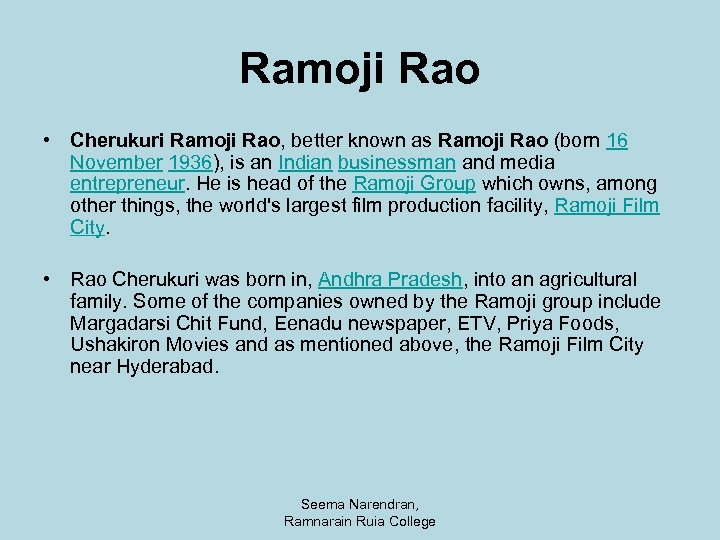 Ramoji Rao

• Cherukuri Ramoji Rao, better known as Ramoji Rao (born 16 November 1936), is an Indian businessman and media entrepreneur. He is head of the Ramoji Group which owns, among other things, the world's largest film production facility, Ramoji Film City.

• Rao Cherukuri was born in, Andhra Pradesh, into an agricultural family. Some of the companies owned by the Ramoji group include Margadarsi Chit Fund, Eenadu newspaper, ETV, Priya Foods, Ushakiron Movies and as mentioned above, the Ramoji Film City near Hyderabad.

Seema Narendran, Ramnarain Ruia College